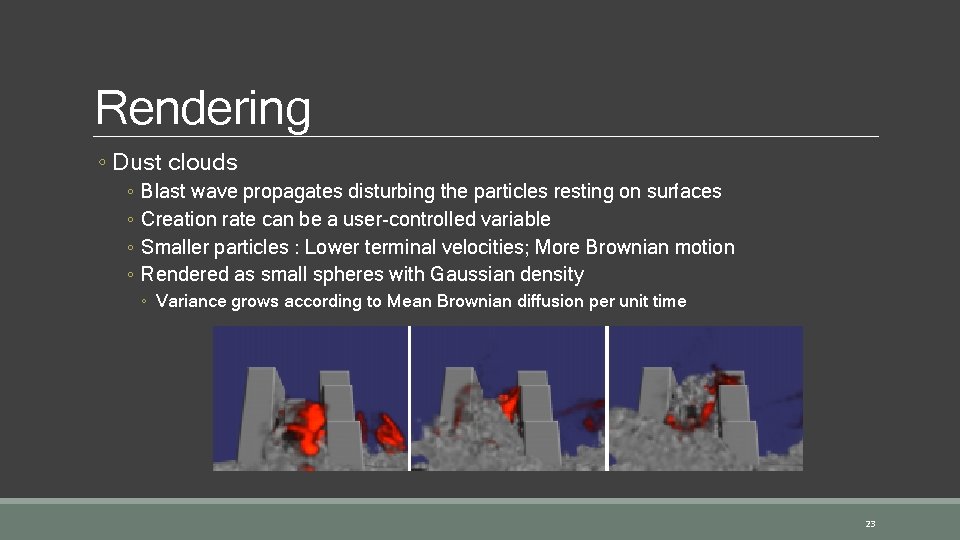 Rendering

◦ Dust clouds

◦ Blast wave propagates disturbing the particles resting on surfaces

◦ Creation rate can be a user-controlled variable

◦ Smaller particles : Lower terminal velocities; More Brownian motion

◦ Rendered as small spheres with Gaussian density

◦ Variance grows according to Mean Brownian diffusion per unit time

23